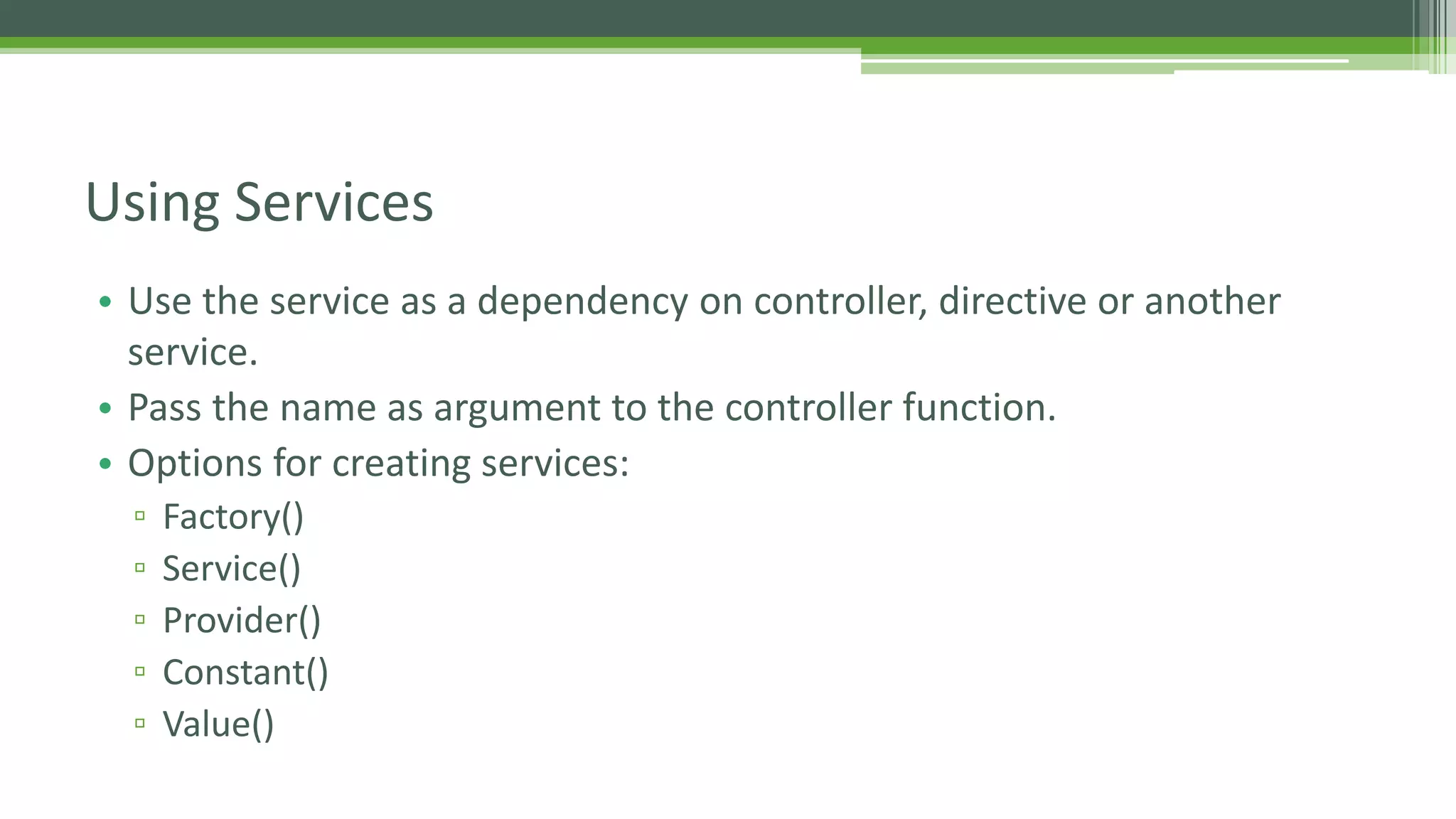 Using Services

• Use the service as a dependency on controller, directive or another service.
• Pass the name as argument to the controller function.
• Options for creating services:
  ▫ Factory()
  ▫ Service()
  ▫ Provider()
  ▫ Constant()
  ▫ Value()